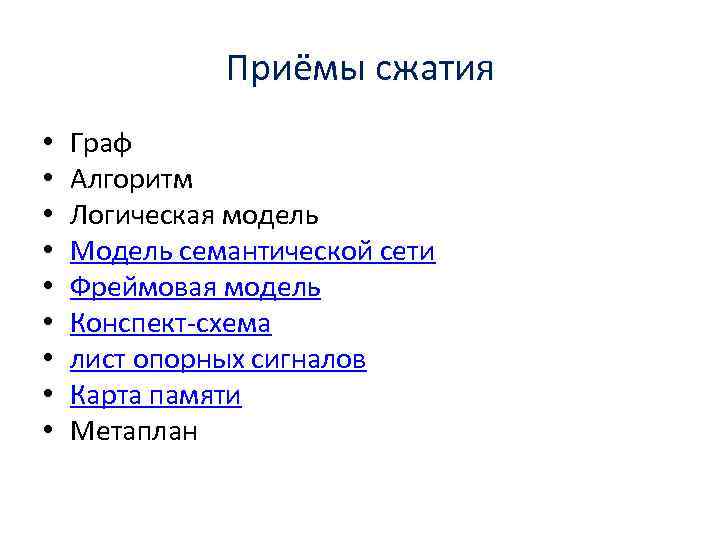 Приёмы сжатия

• Граф
• Алгоритм
• Логическая модель
• Модель семантической сети
• Фреймовая модель
• Конспект-схема
• лист опорных сигналов
• Карта памяти
• Метаплан